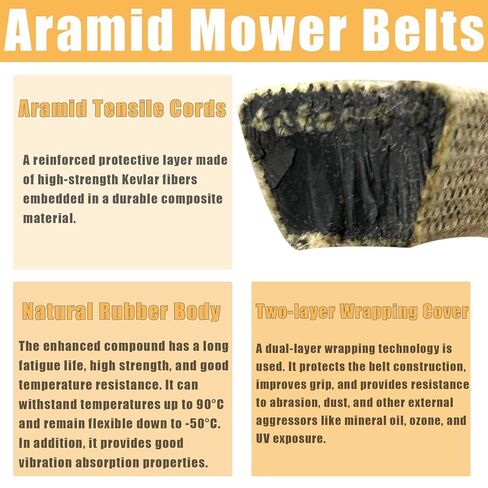 Aramid Mower Belts

Aramid Tensile Cords

A reinforced protective layer made of high-strength Kevlar fibers embedded in a durable composite material.

Natural Rubber Body

The enhanced compound has a long fatigue life, high strength, and good temperature resistance. It can withstand temperatures up to 90°C and remain flexible down to -50°C. In addition, it provides good vibration absorption properties.

Two-layer Wrapping Cover

A dual-layer wrapping technology is used. It protects the belt construction, improves grip, and provides resistance to abrasion, dust, and other external aggressors like mineral oil, ozone, and UV exposure.